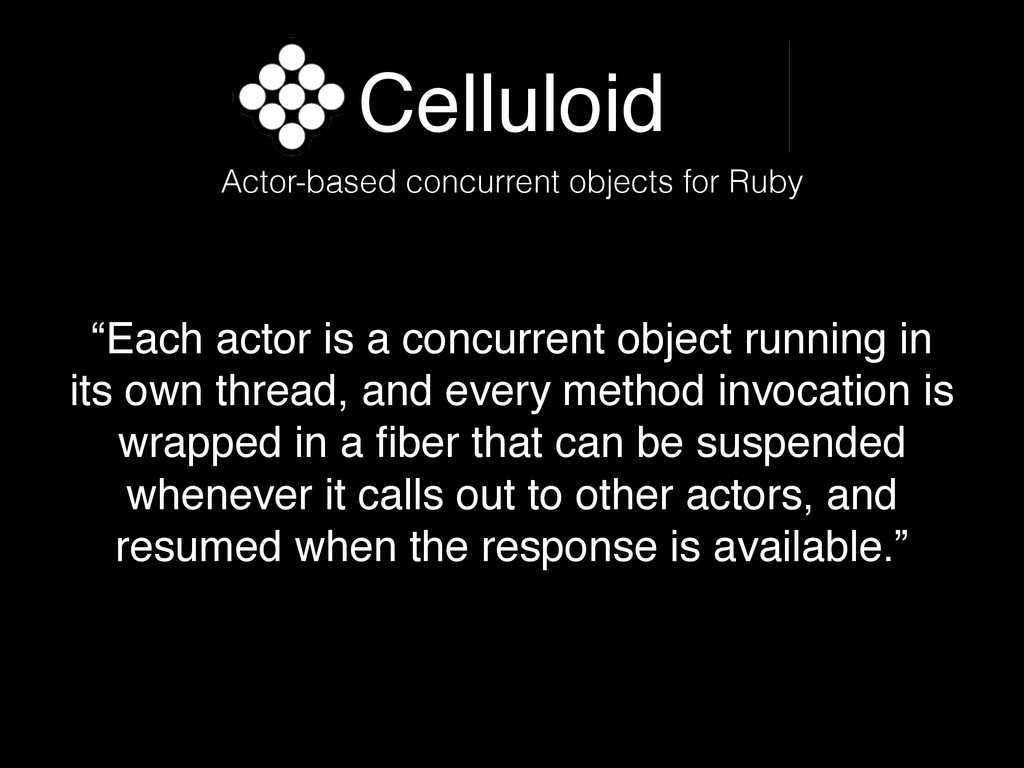 Celluloid

Actor-based concurrent objects for Ruby

“Each actor is a concurrent object running in its own thread, and every method invocation is wrapped in a fiber that can be suspended whenever it calls out to other actors, and resumed when the response is available.”